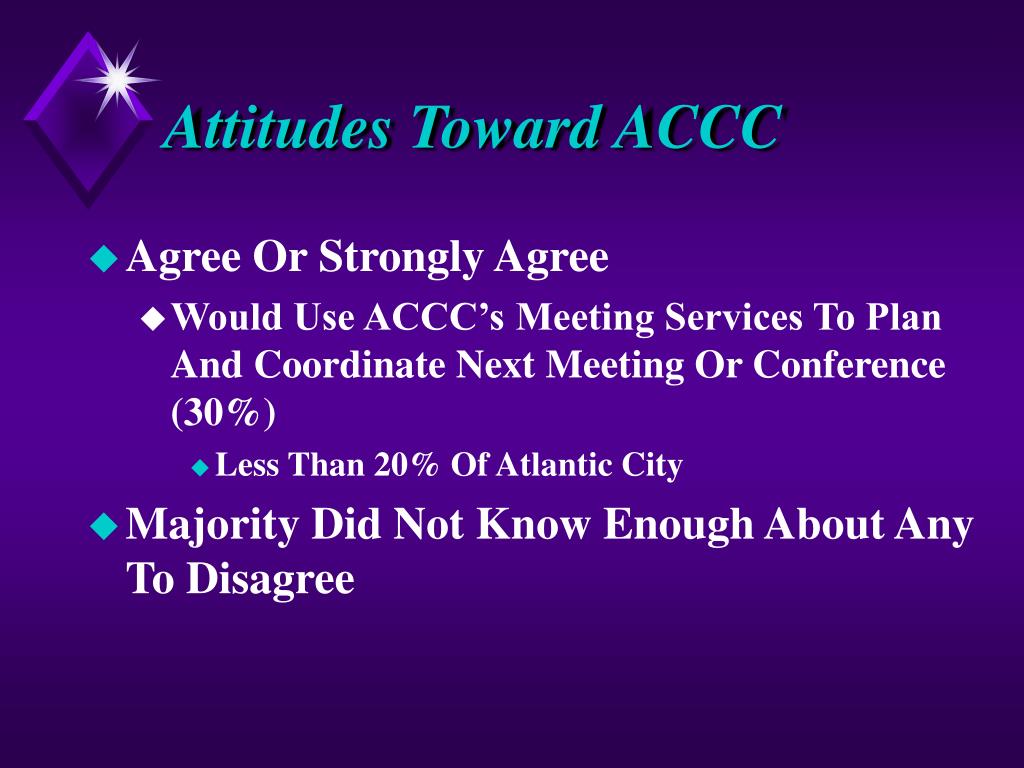 Attitudes Toward ACCC

Agree Or Strongly Agree

Would Use ACCC’s Meeting Services To Plan And Coordinate Next Meeting Or Conference (30%)

Less Than 20% Of Atlantic City

Majority Did Not Know Enough About Any To Disagree